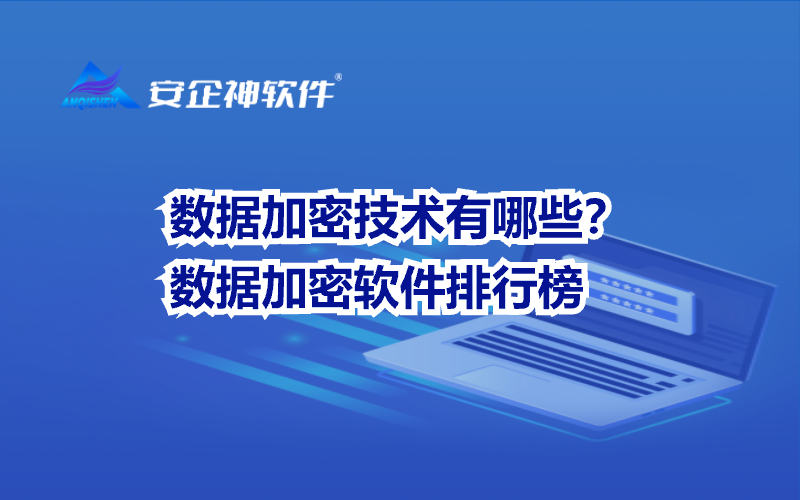 ANQISHEN 安企神软件®

数据加密技术有哪些？
数据加密软件排行榜